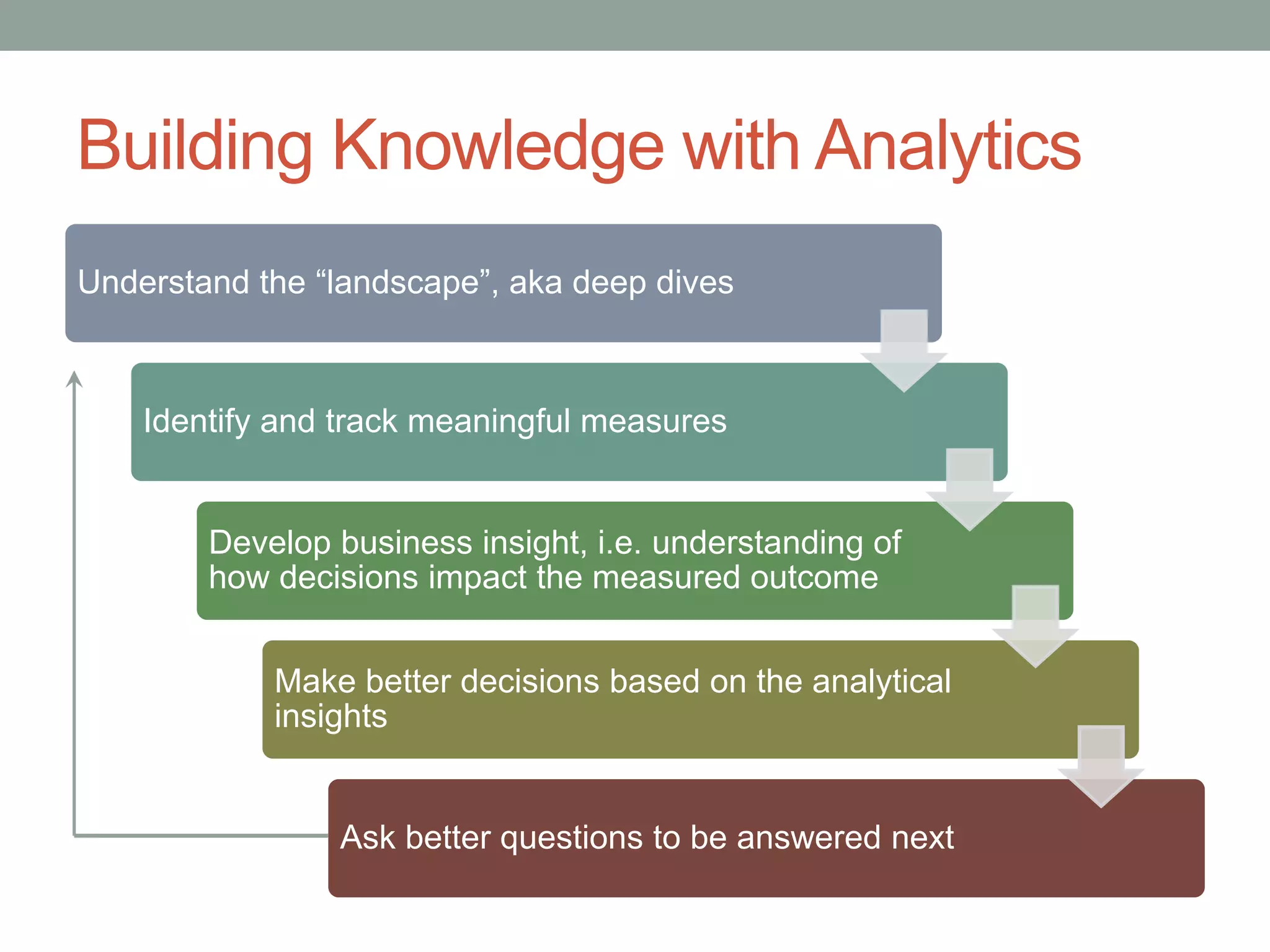 Building Knowledge with Analytics

Understand the “landscape”, aka deep dives

Identify and track meaningful measures

Develop business insight, i.e. understanding of how decisions impact the measured outcome

Make better decisions based on the analytical insights

Ask better questions to be answered next